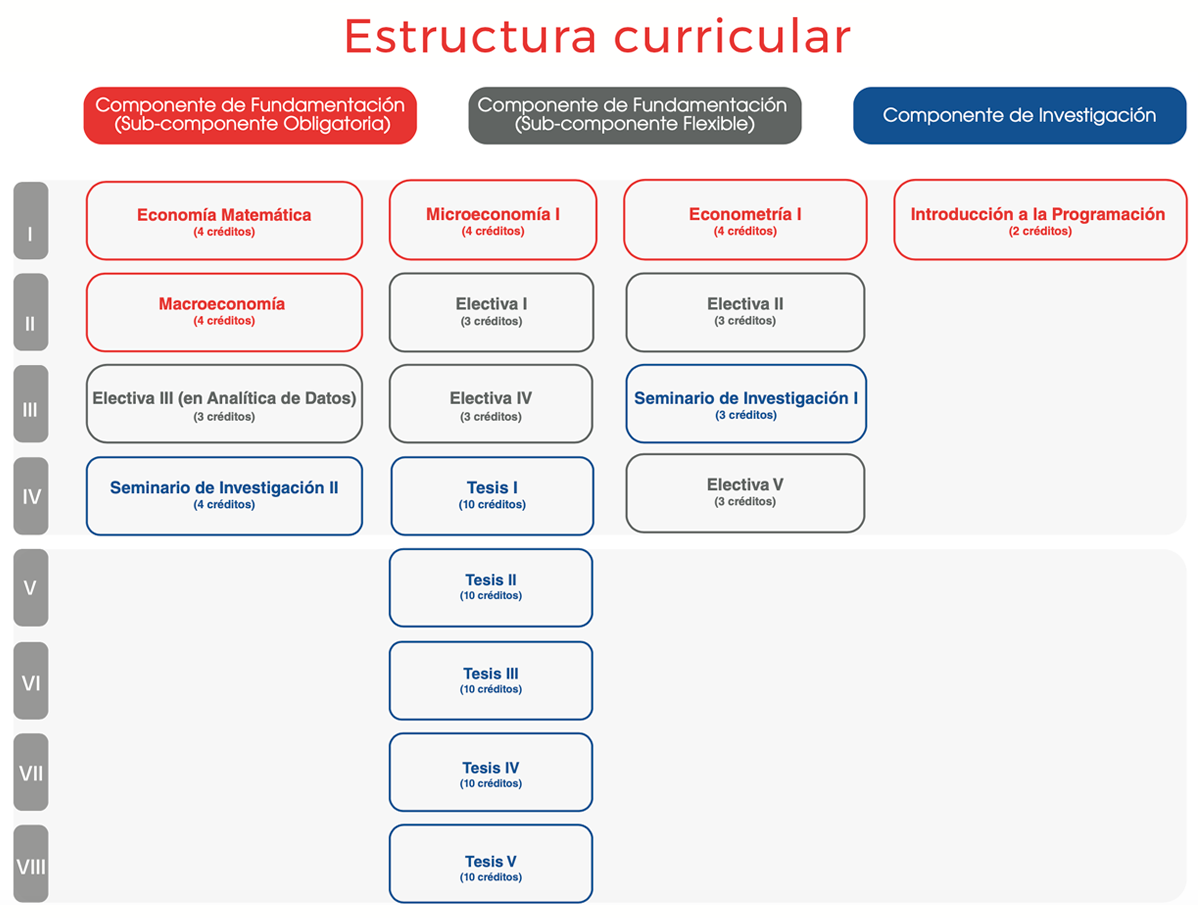 Estructura curricular

Componente de Fundamentación (Sub-componente Obligatoria)

Componente de Fundamentación (Sub-componente Flexible)

Componente de Investigación

I

Economía Matemática
(4 créditos)

Microeconomía I
(4 créditos)

Econometría I
(4 créditos)

Introducción a la Programación
(2 créditos)

II

Macroeconomía
(4 créditos)

Electiva I
(3 créditos)

Electiva II
(3 créditos)

III

Electiva III (en Analítica de Datos)
(3 créditos)

Electiva IV
(3 créditos)

Seminario de Investigación I
(3 créditos)

IV

Seminario de Investigación II
(4 créditos)

Tesis I
(10 créditos)

Electiva V
(3 créditos)

V

Tesis II
(10 créditos)

VI

Tesis III
(10 créditos)

VII

Tesis IV
(10 créditos)

VIII

Tesis V
(10 créditos)